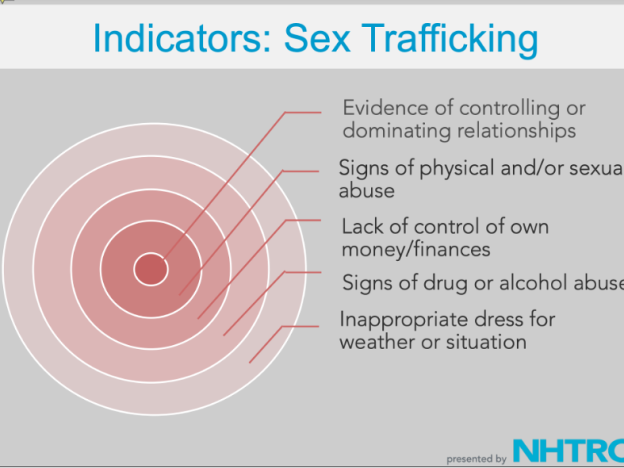 Indicators: Sex Trafficking

Evidence of controlling or dominating relationships

Signs of physical and/or sexua abuse

Lack of control of own money/finances

Signs of drug or alcohol abuse

Inappropriate dress for weather or situation

presented by NHTRC